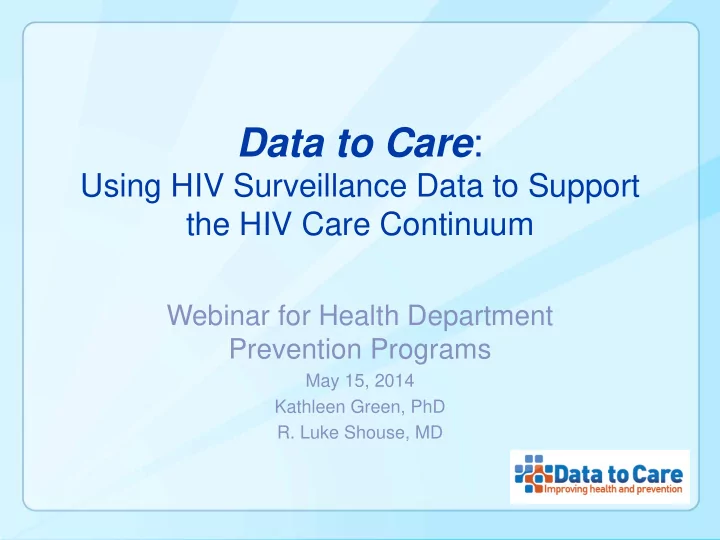 Data to Care:
Using HIV Surveillance Data to Support the HIV Care Continuum

Webinar for Health Department Prevention Programs

May 15, 2014

Kathleen Green, PhD

R. Luke Shouse, MD

Data to Care
Improving health and prevention